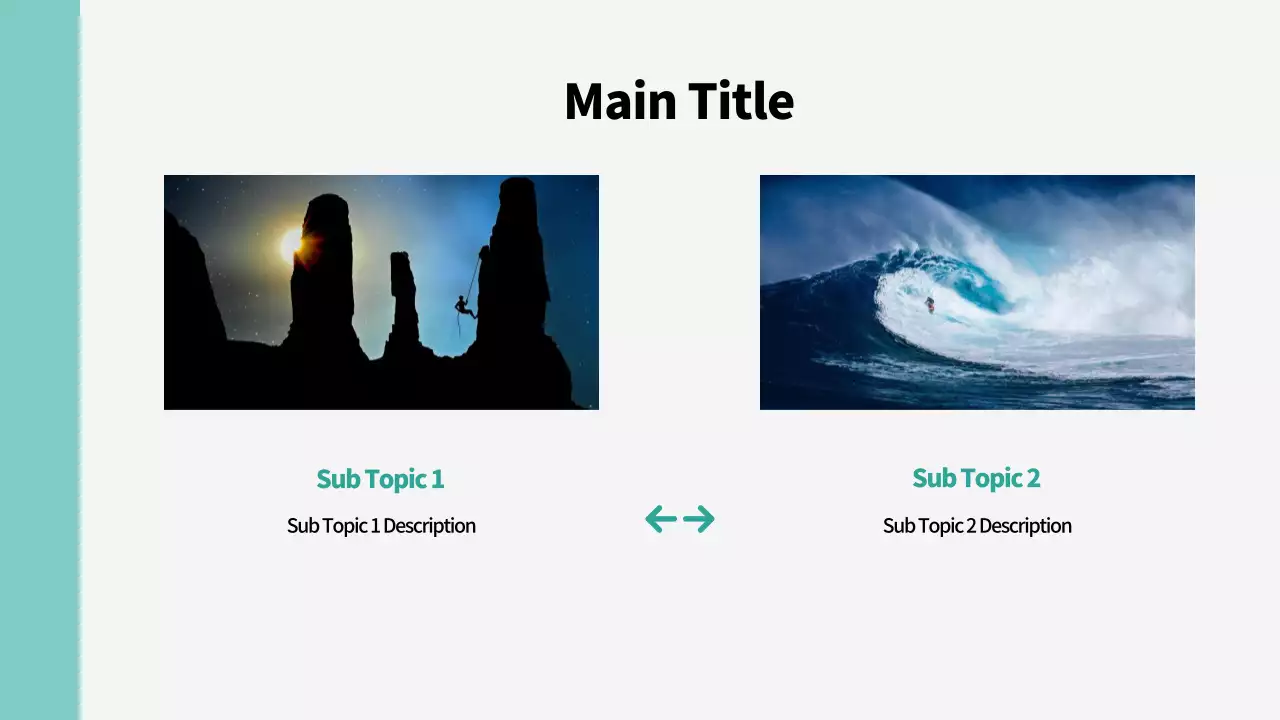 Main Title

Sub Topic 1

Sub Topic 1 Description

Sub Topic 2

Sub Topic 2 Description